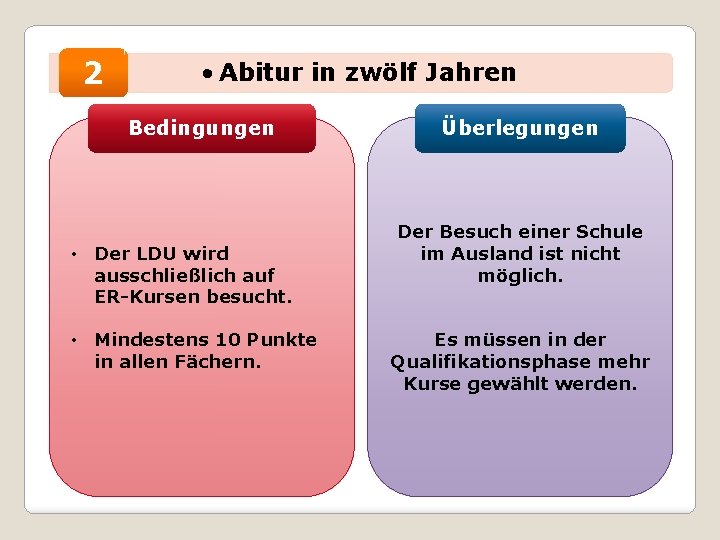 2

• Abitur in zwölf Jahren

Bedingungen

• Der LDU wird ausschließlich auf ER-Kursen besucht.

• Mindestens 10 Punkte in allen Fächern.

Überlegungen

Der Besuch einer Schule im Ausland ist nicht möglich.

Es müssen in der Qualifikationsphase mehr Kurse gewählt werden.